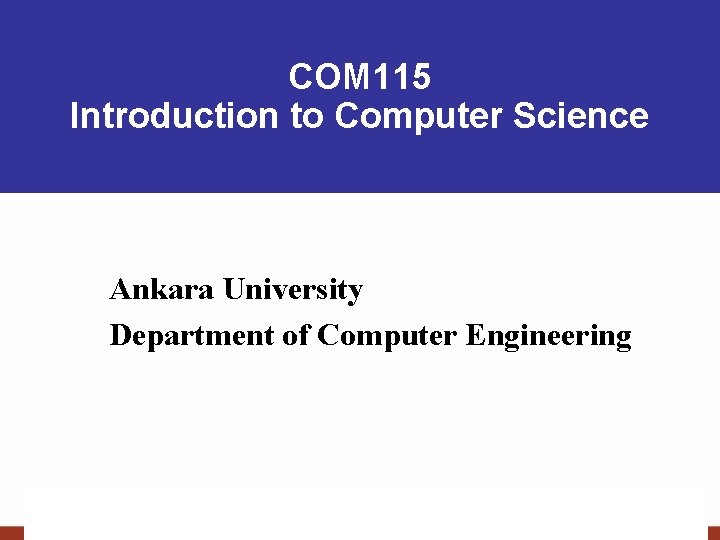 COM115
Introduction to Computer Science

Ankara University
Department of Computer Engineering